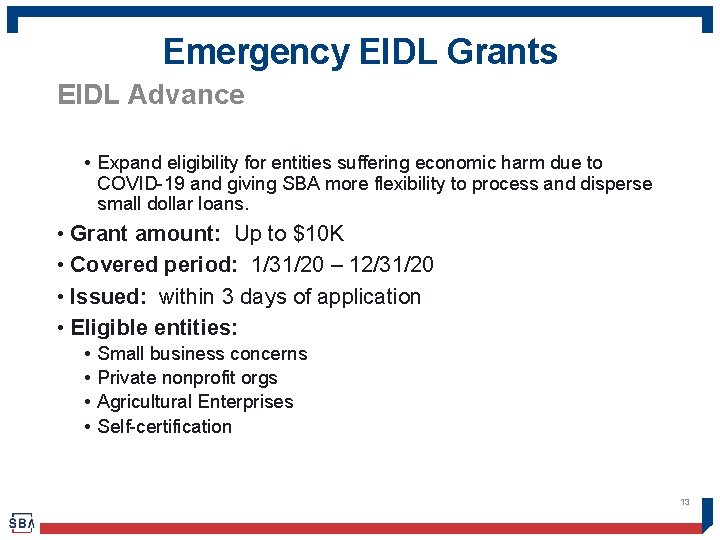 Emergency EIDL Grants

EIDL Advance

• Expand eligibility for entities suffering economic harm due to COVID-19 and giving SBA more flexibility to process and disperse small dollar loans.

• Grant amount: Up to $10K

• Covered period: 1/31/20 – 12/31/20

• Issued: within 3 days of application

• Eligible entities:

• Small business concerns

• Private nonprofit orgs

• Agricultural Enterprises

• Self-certification

13

SBA